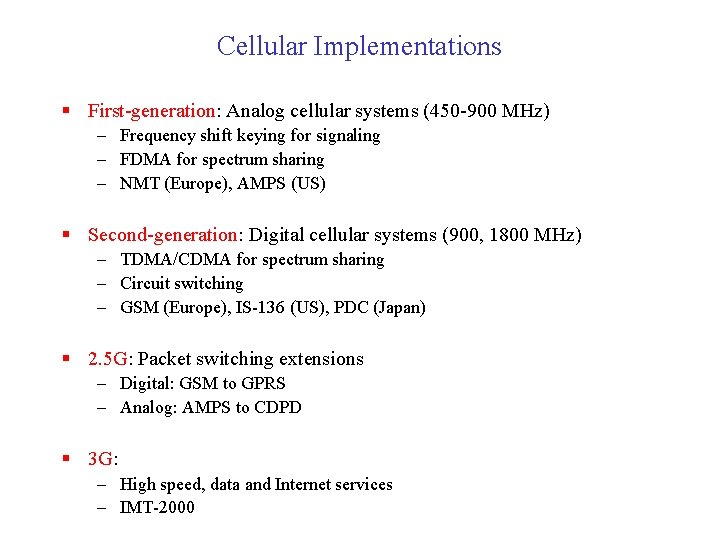 Cellular Implementations

▪ First-generation: Analog cellular systems (450-900 MHz)
– Frequency shift keying for signaling
– FDMA for spectrum sharing
– NMT (Europe), AMPS (US)

▪ Second-generation: Digital cellular systems (900, 1800 MHz)
– TDMA/CDMA for spectrum sharing
– Circuit switching
– GSM (Europe), IS-136 (US), PDC (Japan)

▪ 2.5G: Packet switching extensions
– Digital: GSM to GPRS
– Analog: AMPS to CDPD

▪ 3G:
– High speed, data and Internet services
– IMT-2000